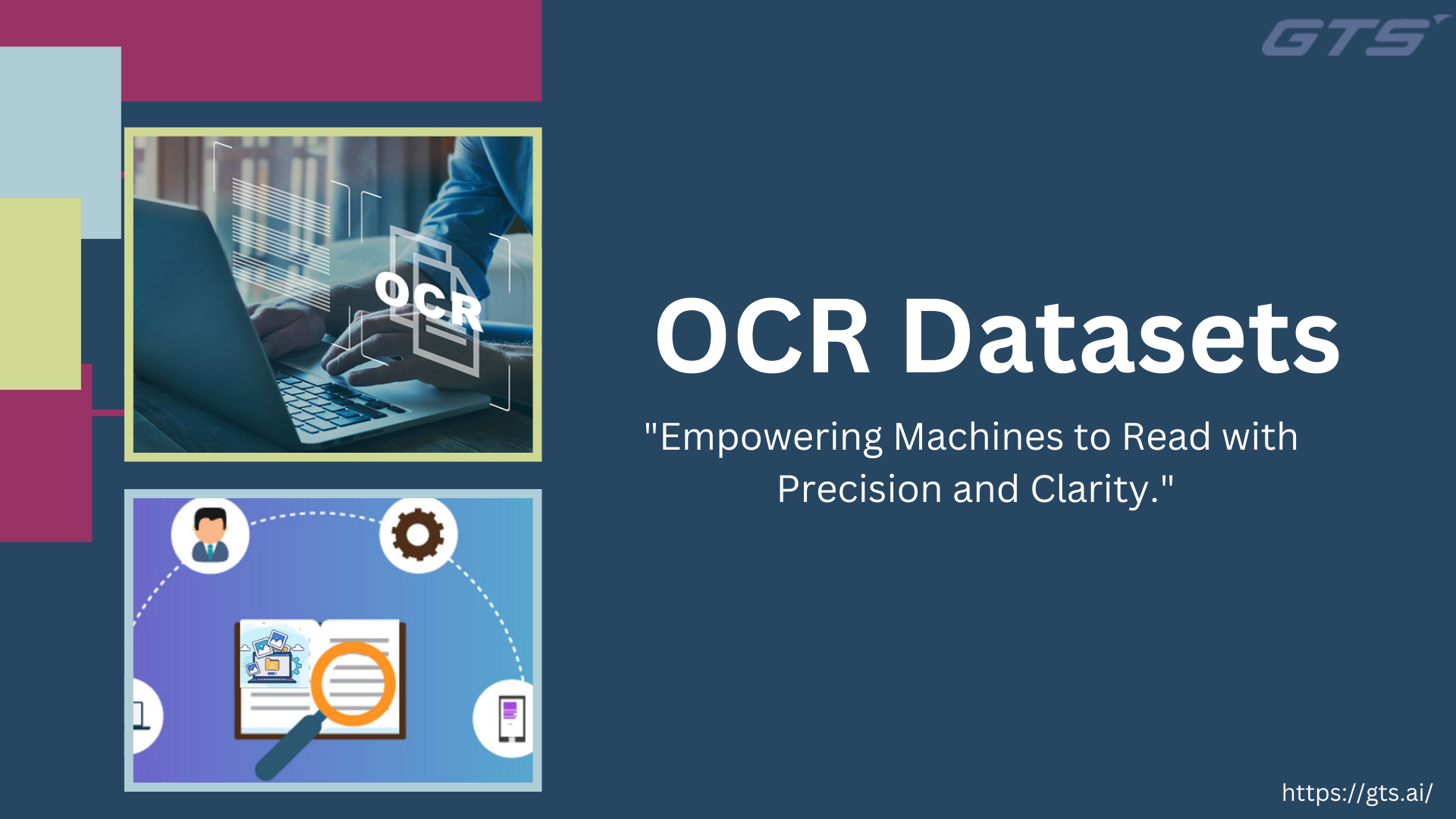 GTS

OCR

OCR Datasets

"Empowering Machines to Read with Precision and Clarity."

https://gts.ai/